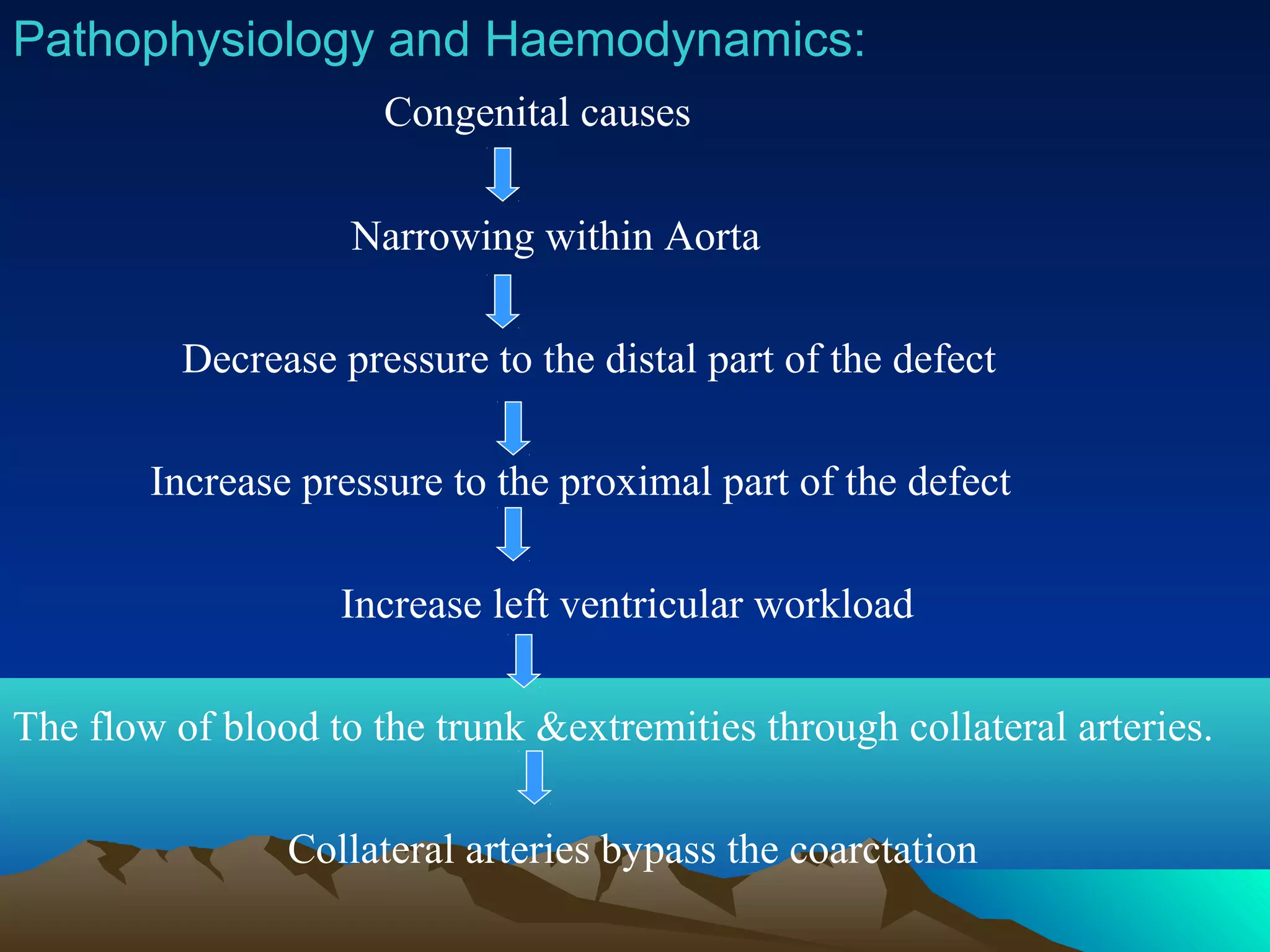 Pathophysiology and Haemodynamics:

Congenital causes

Narrowing within Aorta

Decrease pressure to the distal part of the defect

Increase pressure to the proximal part of the defect

Increase left ventricular workload

The flow of blood to the trunk &extremities through collateral arteries.

Collateral arteries bypass the coarctation